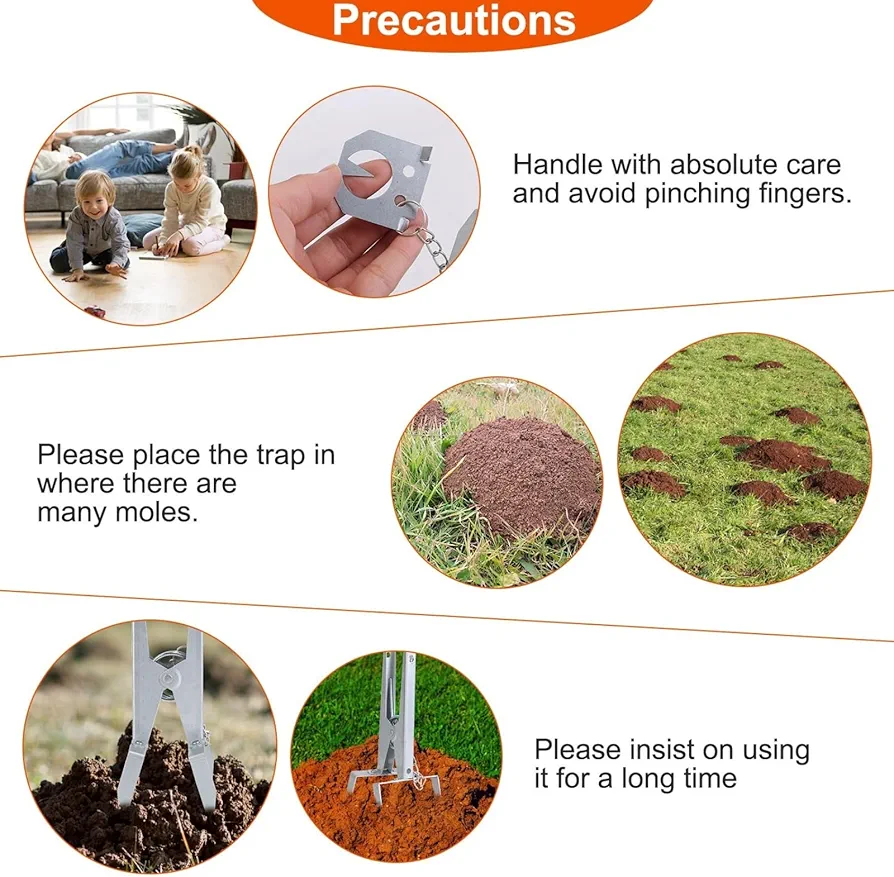 Precautions

Handle with absolute care and avoid pinching fingers.

Please place the trap in where there are many moles.

Please insist on using it for a long time